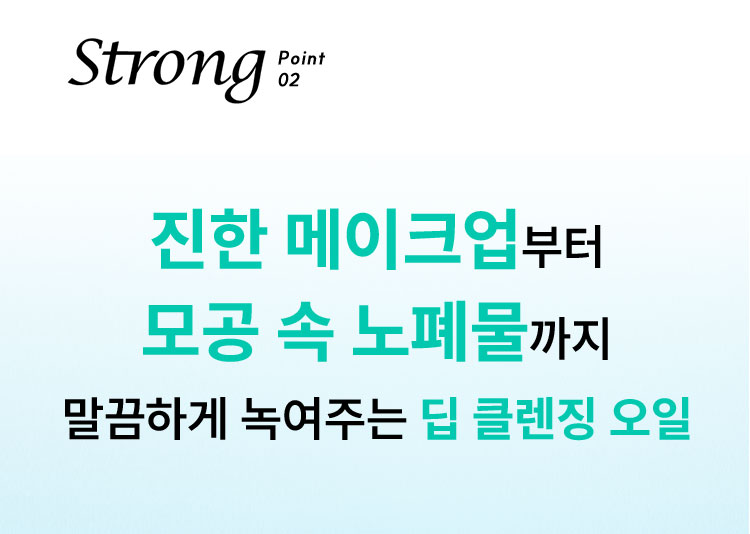 Strong Point 02

진한 메이크업부터
모공 속 노폐물까지
말끔하게 녹여주는 딥 클렌징 오일